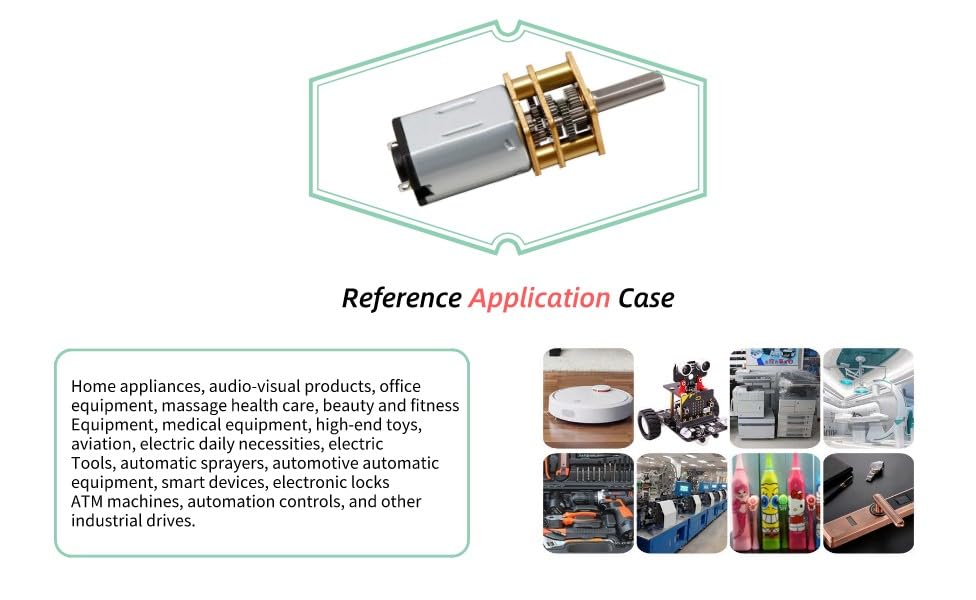 Reference Application Case

Home appliances, audio-visual products, office equipment, massage health care, beauty and fitness Equipment, medical equipment, high-end toys, aviation, electric daily necessities, electric Tools, automatic sprayers, automotive automatic equipment, smart devices, electronic locks ATM machines, automation controls, and other industrial drives.